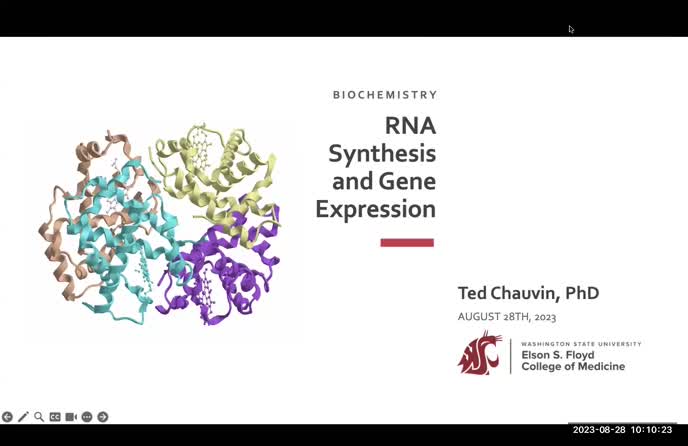 BIOCHEMISTRY

RNA Synthesis and Gene Expression

Ted Chauvin, PhD

AUGUST 28TH, 2023

WASHINGTON STATE UNIVERSITY
Elson S. Floyd College of Medicine

2023-08-28 10:10:23